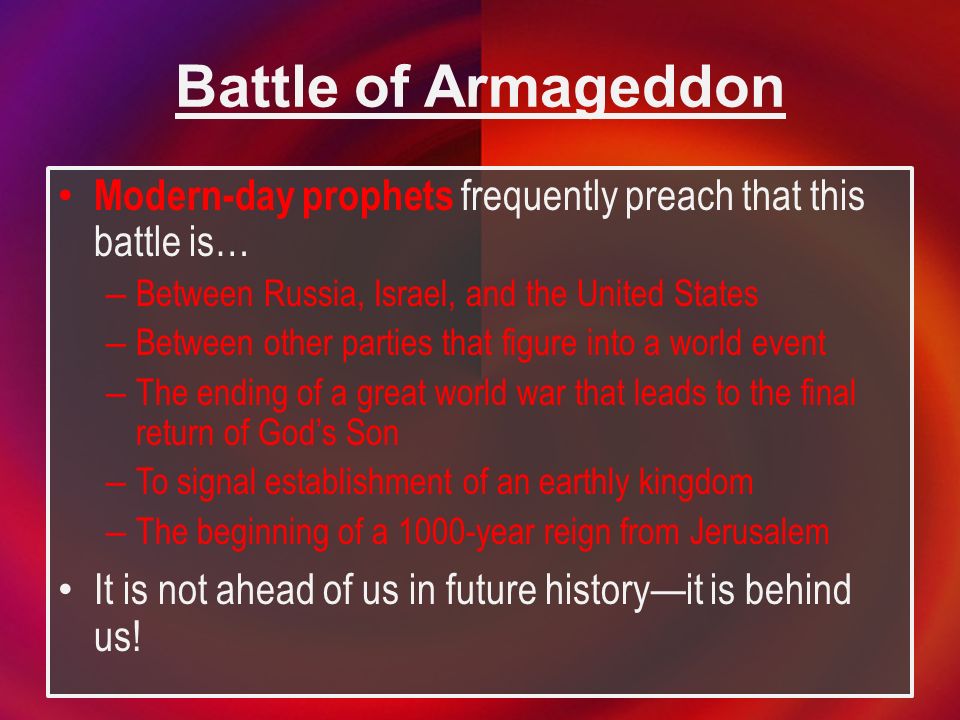 Battle of Armageddon

• Modern-day prophets frequently preach that this battle is…
– Between Russia, Israel, and the United States
– Between other parties that figure into a world event
– The ending of a great world war that leads to the final return of God's Son
– To signal establishment of an earthly kingdom
– The beginning of a 1000-year reign from Jerusalem

• It is not ahead of us in future history—it is behind us!